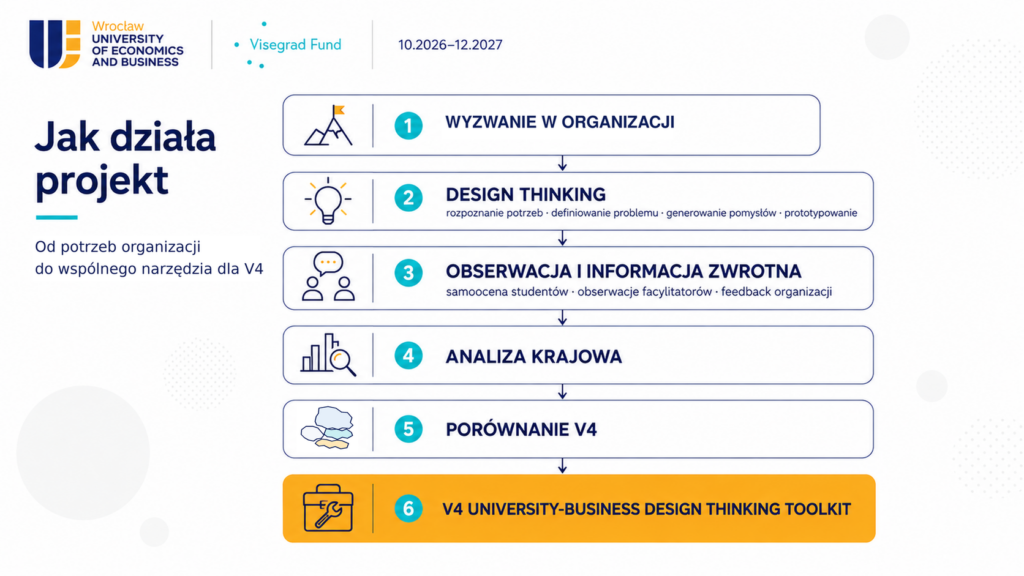 Wrocław
UNIVERSITY OF ECONOMICS AND BUSINESS

Visegrad Fund

10.2026–12.2027

Jak działa projekt

Od potrzeb organizacji do wspólnego narzędzia dla V4

1 WYZWANIE W ORGANIZACJI

2 DESIGN THINKING
rozpoznanie potrzeb · definiowanie problemu · generowanie pomysłów · prototypowanie

3 OBSERWACJA I INFORMACJA ZWROTNA
samoocena studentów · obserwacje facylitatorów · feedback organizacji

4 ANALIZA KRAJOWA

5 PORÓWNANIE V4

6 V4 UNIVERSITY-BUSINESS DESIGN THINKING TOOLKIT